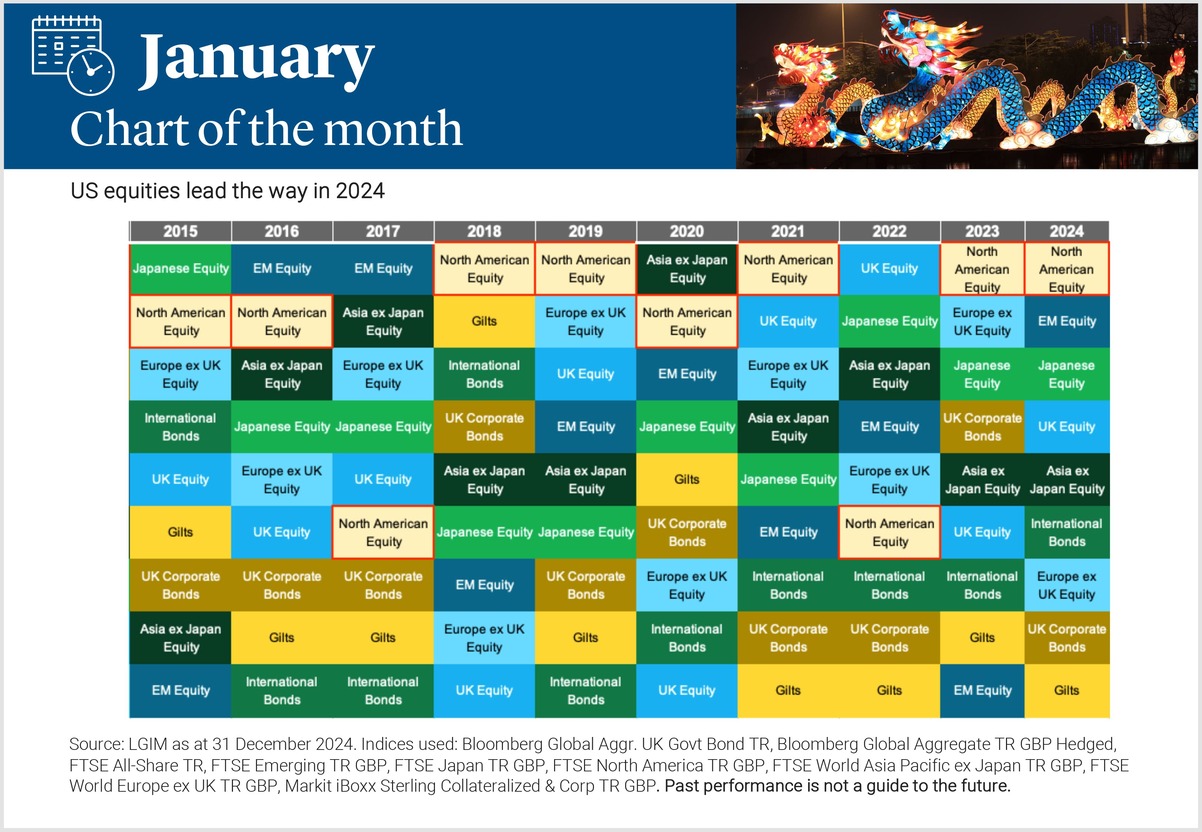 January
Chart of the month

US equities lead the way in 2024

| 2015 | 2016 | 2017 | 2018 | 2019 | 2020 | 2021 | 2022 | 2023 | 2024 |
|---|---|---|---|---|---|---|---|---|---|
| Japanese Equity | EM Equity | EM Equity | North American Equity | North American Equity | Asia ex Japan Equity | North American Equity | UK Equity | North American Equity | North American Equity |
| North American Equity | North American Equity | Asia ex Japan Equity | Gilts | Europe ex UK Equity | North American Equity | UK Equity | Japanese Equity | Europe ex UK Equity | EM Equity |
| Europe ex UK Equity | Asia ex Japan Equity | Europe ex UK Equity | International Bonds | UK Equity | EM Equity | Europe ex UK Equity | Asia ex Japan Equity | Japanese Equity | Japanese Equity |
| International Bonds | Japanese Equity | Japanese Equity | UK Corporate Bonds | EM Equity | Japanese Equity | Asia ex Japan Equity | EM Equity | UK Corporate Bonds | UK Equity |
| UK Equity | Europe ex UK Equity | UK Equity | Asia ex Japan Equity | Asia ex Japan Equity | Gilts | Japanese Equity | Europe ex UK Equity | Asia ex Japan Equity | Asia ex Japan Equity |
| Gilts | UK Equity | North American Equity | Japanese Equity | Japanese Equity | UK Corporate Bonds | EM Equity | North American Equity | UK Equity | International Bonds |
| UK Corporate Bonds | UK Corporate Bonds | UK Corporate Bonds | EM Equity | UK Corporate Bonds | Europe ex UK Equity | International Bonds | International Bonds | International Bonds | Europe ex UK Equity |
| Asia ex Japan Equity | Gilts | Gilts | Europe ex UK Equity | Gilts | International Bonds | UK Corporate Bonds | UK Corporate Bonds | Gilts | UK Corporate Bonds |
| EM Equity | International Bonds | International Bonds | UK Equity | International Bonds | UK Equity | Gilts | Gilts | EM Equity | Gilts |

Source: LGIM as at 31 December 2024. Indices used: Bloomberg Global Aggr. UK Govt Bond TR, Bloomberg Global Aggregate TR GBP Hedged, FTSE All-Share TR, FTSE Emerging TR GBP, FTSE Japan TR GBP, FTSE North America TR GBP, FTSE World Asia Pacific ex Japan TR GBP, FTSE World Europe ex UK TR GBP, Markit iBoxx Sterling Collateralized & Corp TR GBP. Past performance is not a guide to the future.